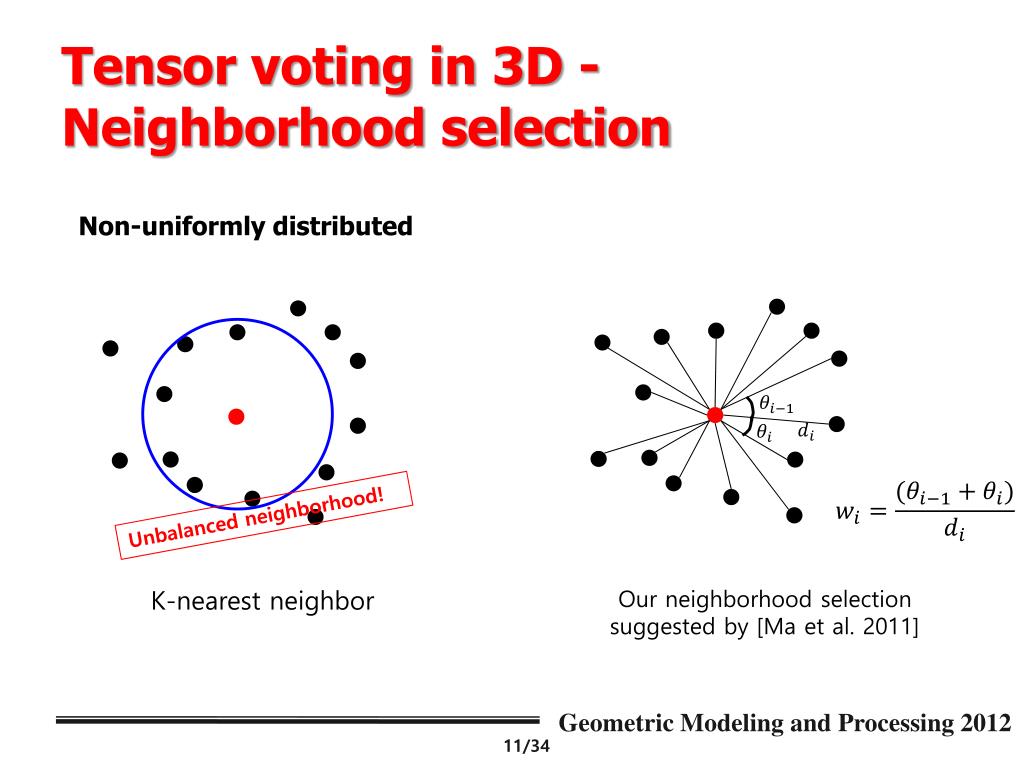 Tensor voting in 3D - Neighborhood selection

Non-uniformly distributed

Unbalanced neighborhood!

K-nearest neighbor

$\theta_{i-1}$

$\theta_i$

$d_i$

$w_i = \frac{(\theta_{i-1} + \theta_i)}{d_i}$

Our neighborhood selection suggested by [Ma et al. 2011]

Geometric Modeling and Processing 2012

11/34